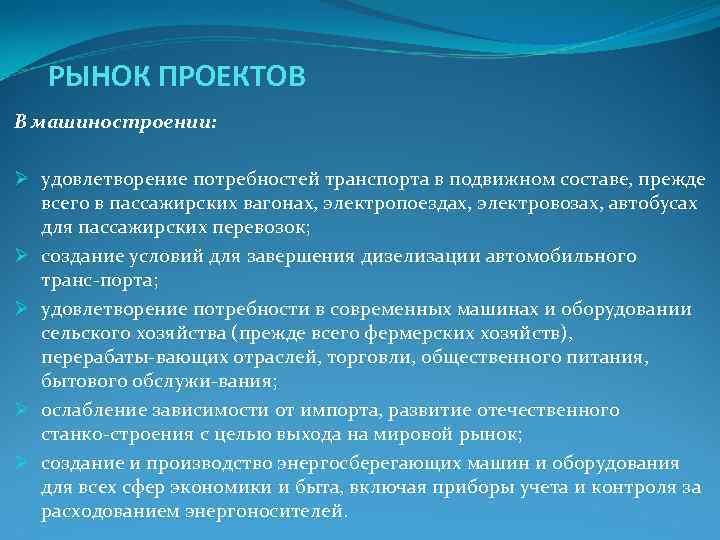 РЫНОК ПРОЕКТОВ

В машиностроении:

➢ удовлетворение потребностей транспорта в подвижном составе, прежде всего в пассажирских вагонах, электропоездах, электровозах, автобусах для пассажирских перевозок;
➢ создание условий для завершения дизелизации автомобильного транс-порта;
➢ удовлетворение потребности в современных машинах и оборудовании сельского хозяйства (прежде всего фермерских хозяйств), перерабаты-вающих отраслей, торговли, общественного питания, бытового обслужи-вания;
➢ ослабление зависимости от импорта, развитие отечественного станко-строения с целью выхода на мировой рынок;
➢ создание и производство энергосберегающих машин и оборудования для всех сфер экономики и быта, включая приборы учета и контроля за расходованием энергоносителей.